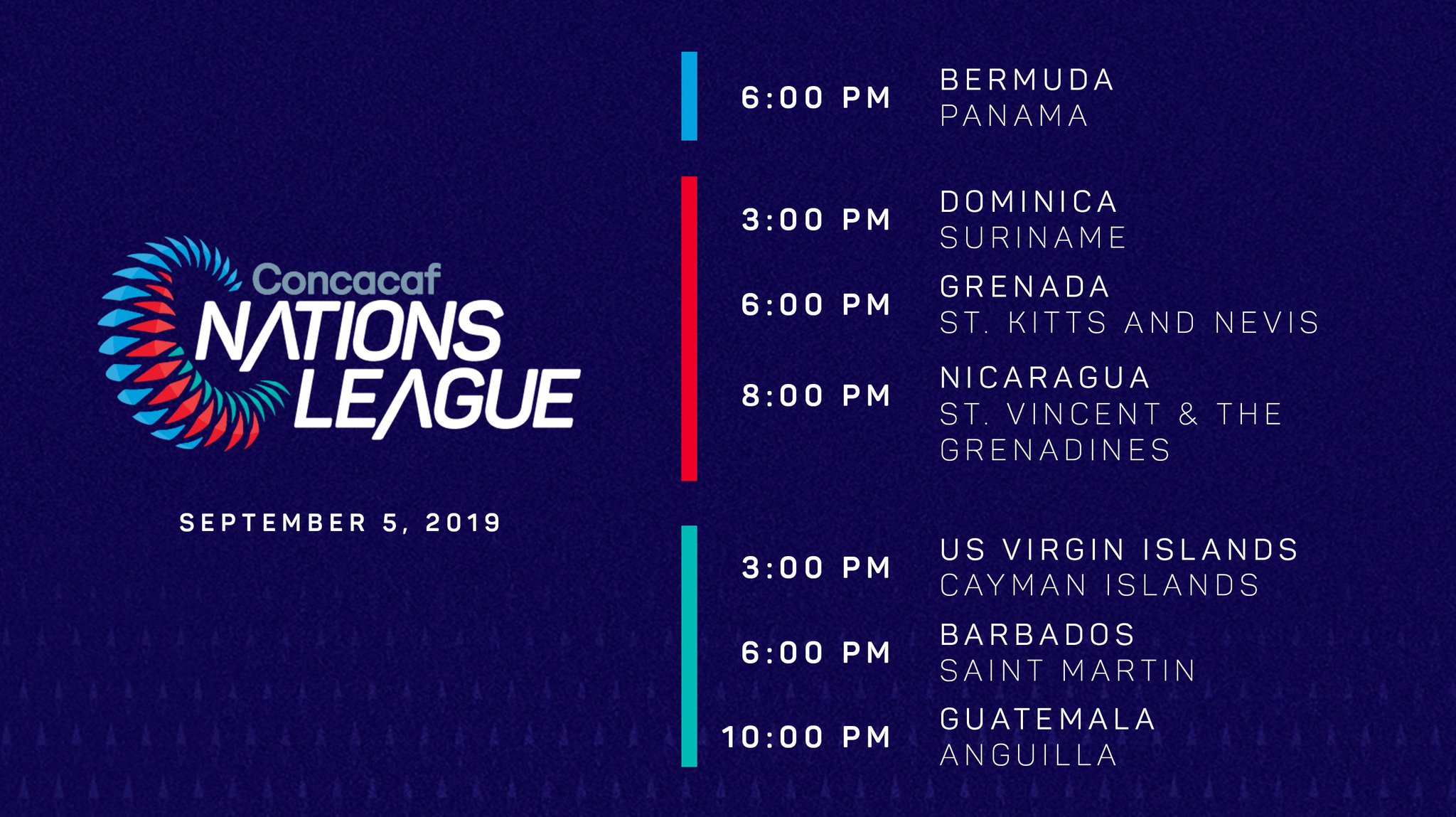 Concacaf
NATIONS
LEAGUE

SEPTEMBER 5, 2019

6:00 PM BERMUDA
PANAMA

3:00 PM DOMINICA
SURINAME

6:00 PM GRENADA
ST. KITTS AND NEVIS

8:00 PM NICARAGUA
ST. VINCENT & THE GRENADINES

3:00 PM US VIRGIN ISLANDS
CAYMAN ISLANDS

6:00 PM BARBADOS
SAINT MARTIN

10:00 PM GUATEMALA
ANGUILLA